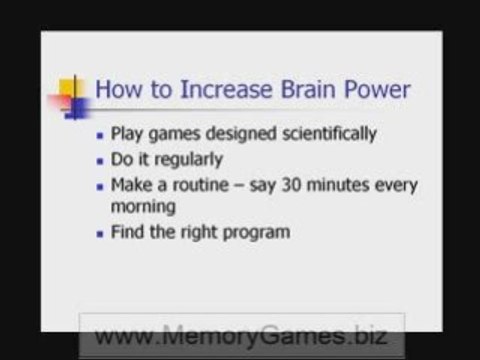 How to Increase Brain Power

- Play games designed scientifically
- Do it regularly
- Make a routine – say 30 minutes every morning
- Find the right program

www.MemoryGames.biz